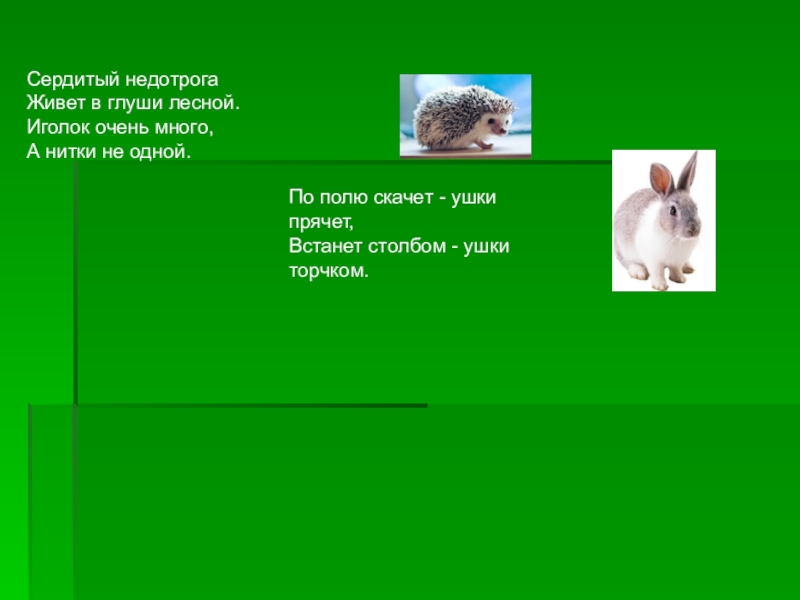 Сердитый недотрога
Живет в глуши лесной.
Иголок очень много,
А нитки не одной.

По полю скачет - ушки прячет,
Встанет столбом - ушки торчком.